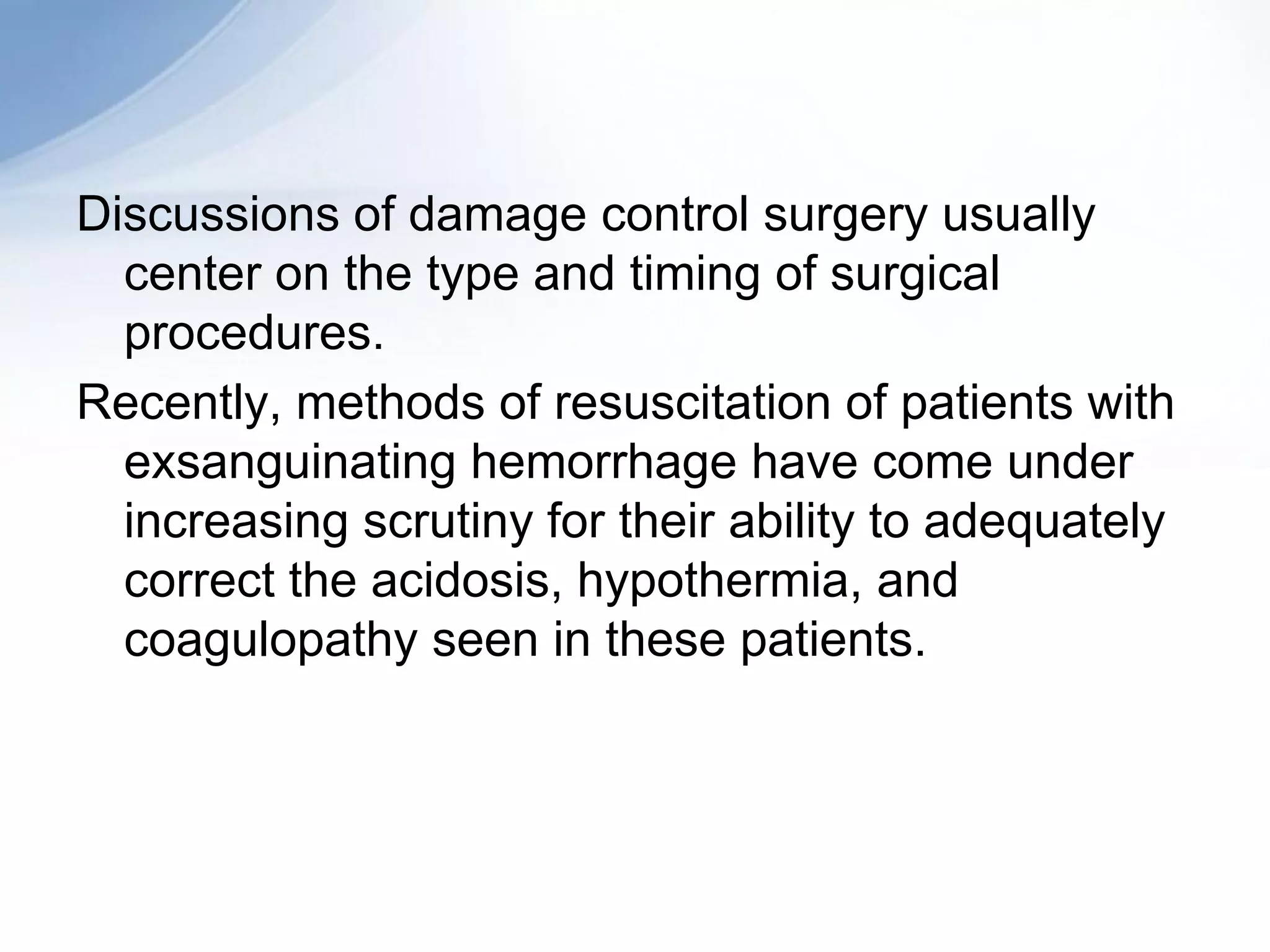 Discussions of damage control surgery usually center on the type and timing of surgical procedures.

Recently, methods of resuscitation of patients with exsanguinating hemorrhage have come under increasing scrutiny for their ability to adequately correct the acidosis, hypothermia, and coagulopathy seen in these patients.